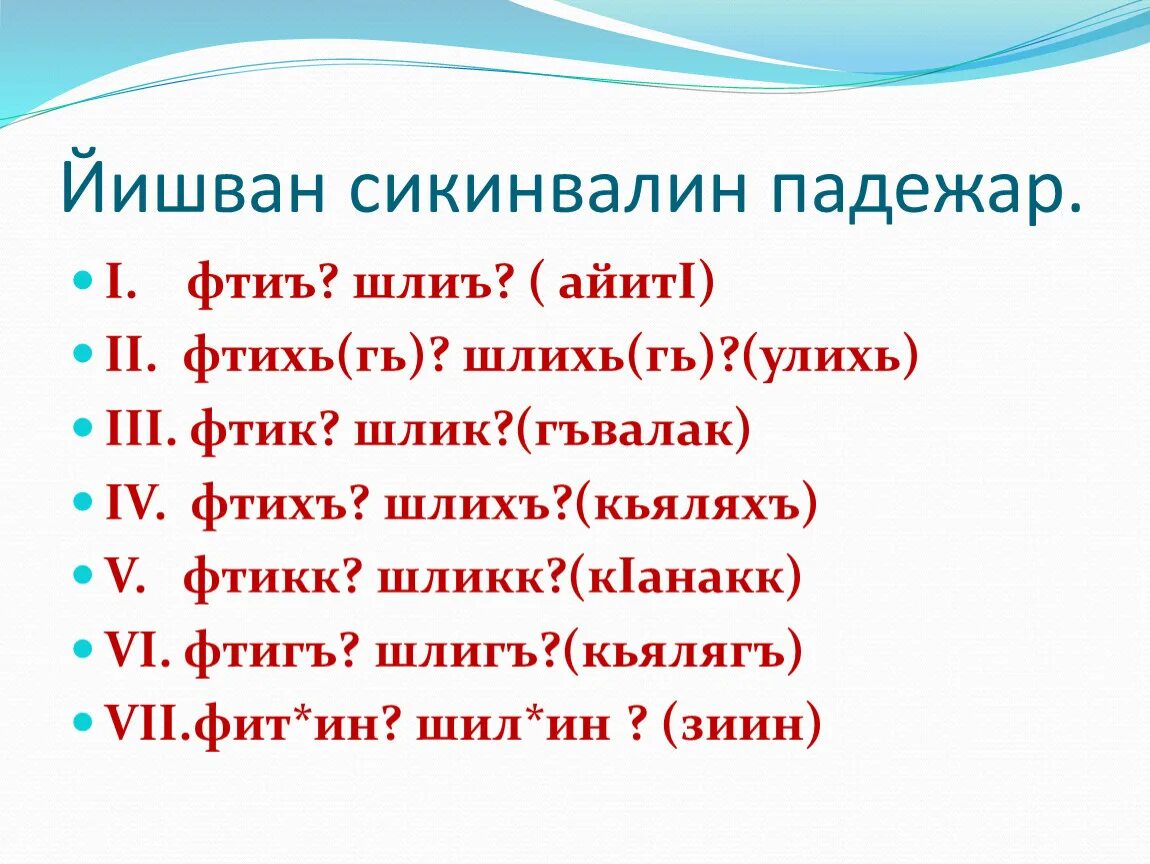 Йишван сикинвалин падежар.

I. фтиъ? шлиъ? ( айитI)

II. фтихь(гь)? шлихь(гь)?(улихь)

III. фтик? шлик?(гъвалак)

IV. фтихъ? шлихъ?(кьяляхъ)

V. фтикк? шликк?(кIанакк)

VI. фтигъ? шлигъ?(кьялягъ)

VII.фит*ин? шил*ин ? (зиин)